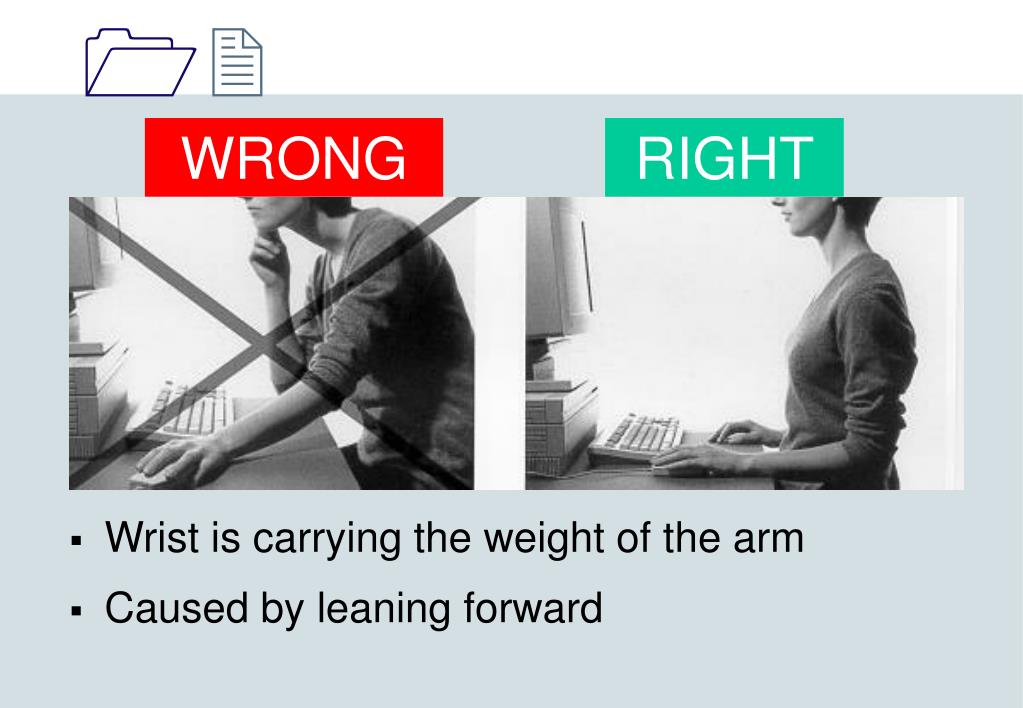 WRONG

RIGHT

▪ Wrist is carrying the weight of the arm

▪ Caused by leaning forward